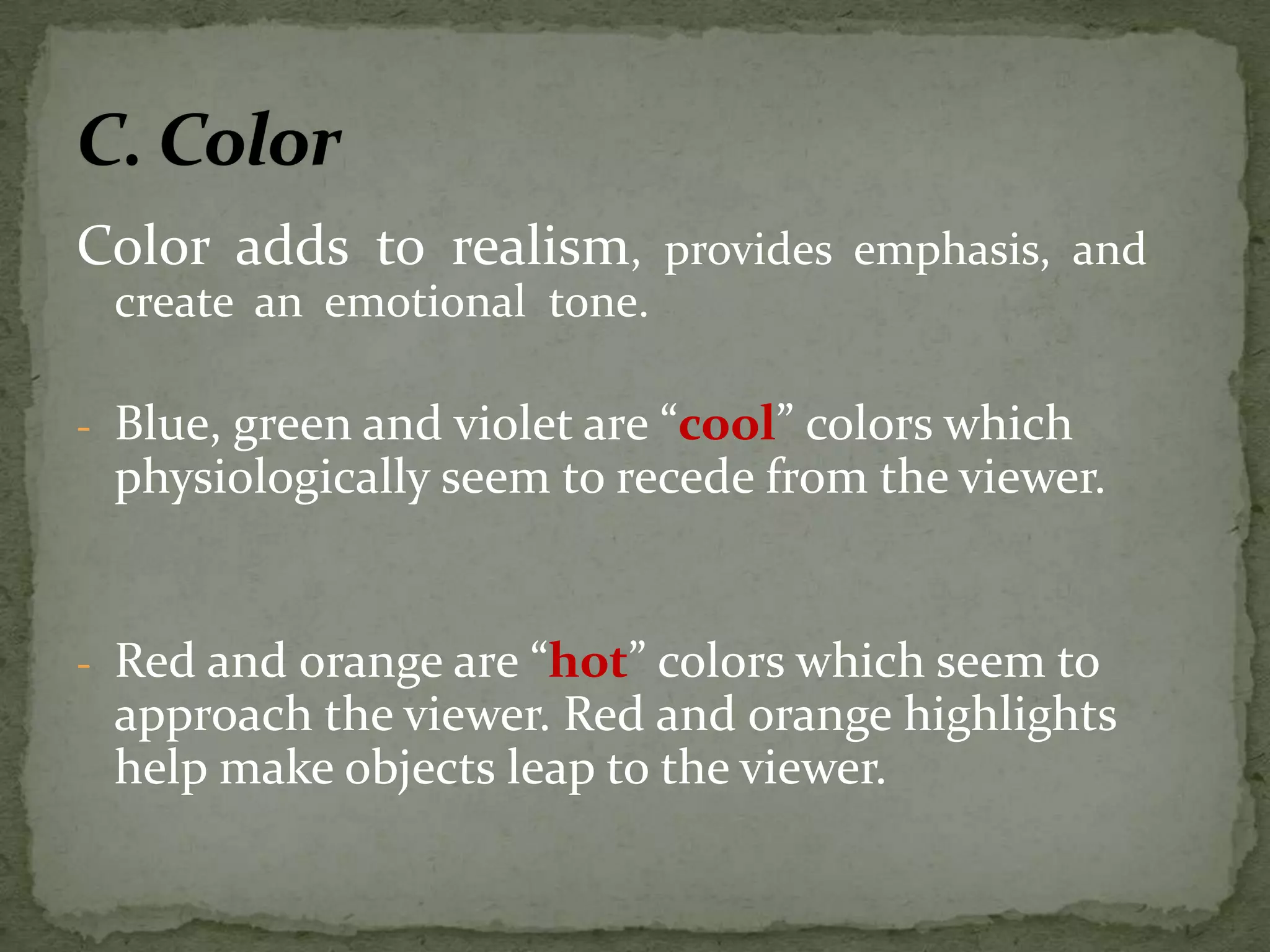 C. Color

Color adds to realism, provides emphasis, and create an emotional tone.

- Blue, green and violet are “cool” colors which physiologically seem to recede from the viewer.

- Red and orange are “hot” colors which seem to approach the viewer. Red and orange highlights help make objects leap to the viewer.